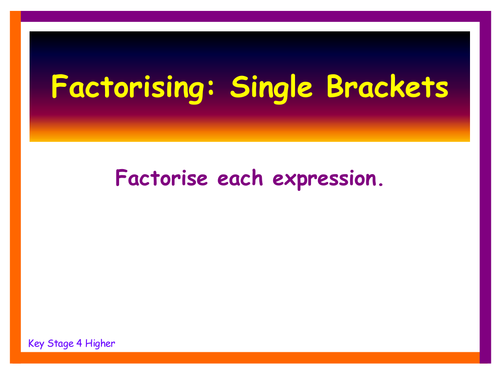 Factorising: Single Brackets

Factorise each expression.

Key Stage 4 Higher